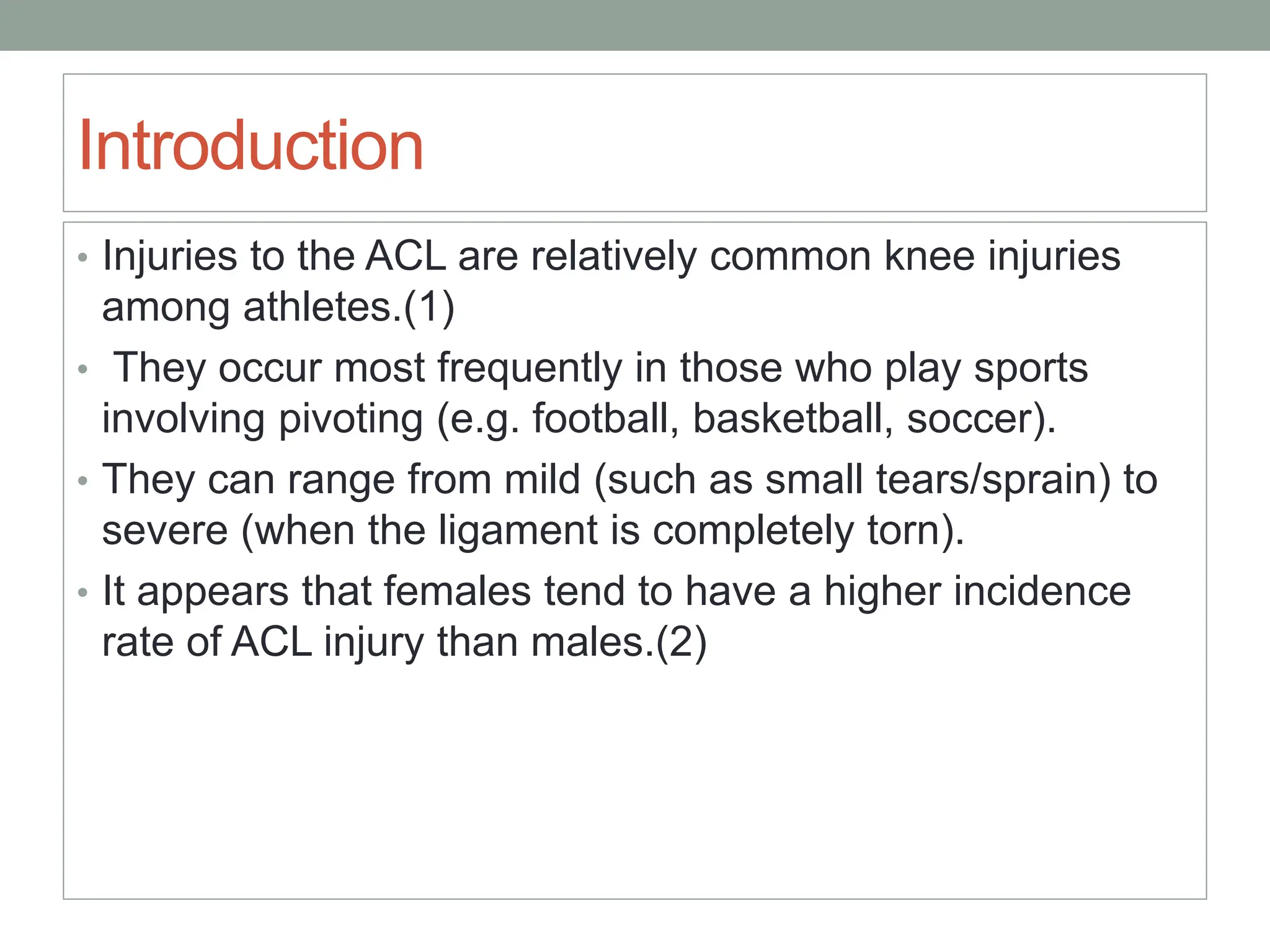 Introduction

• Injuries to the ACL are relatively common knee injuries among athletes.(1)
• They occur most frequently in those who play sports involving pivoting (e.g. football, basketball, soccer).
• They can range from mild (such as small tears/sprain) to severe (when the ligament is completely torn).
• It appears that females tend to have a higher incidence rate of ACL injury than males.(2)